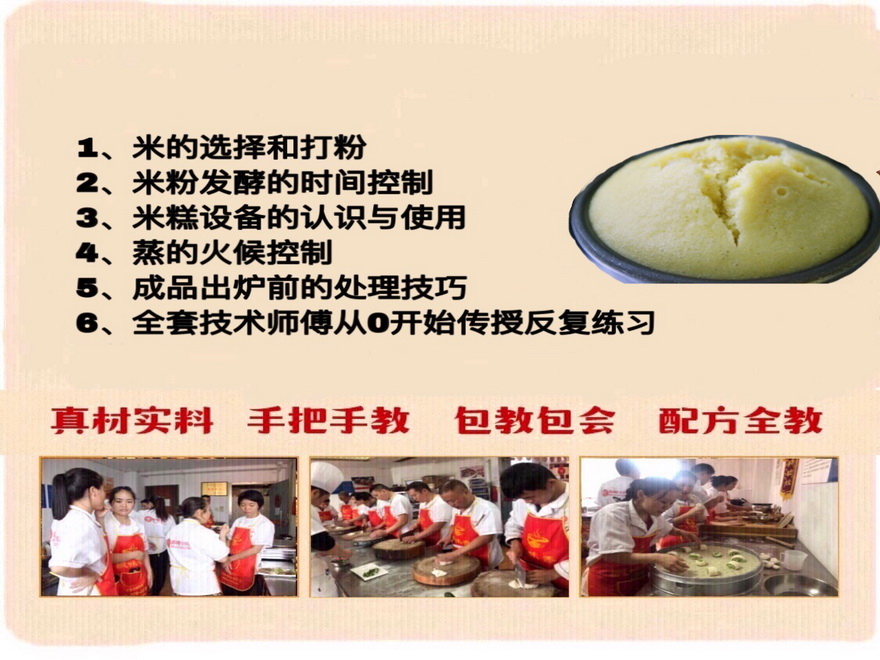 1、米的选择和打粉
2、米粉发酵的时间控制
3、米糕设备的认识与使用
4、蒸的火候控制
5、成品出炉前的处理技巧
6、全套技术师傅从0开始传授反复练习

真材实料 手把手教 包教包会 配方全教